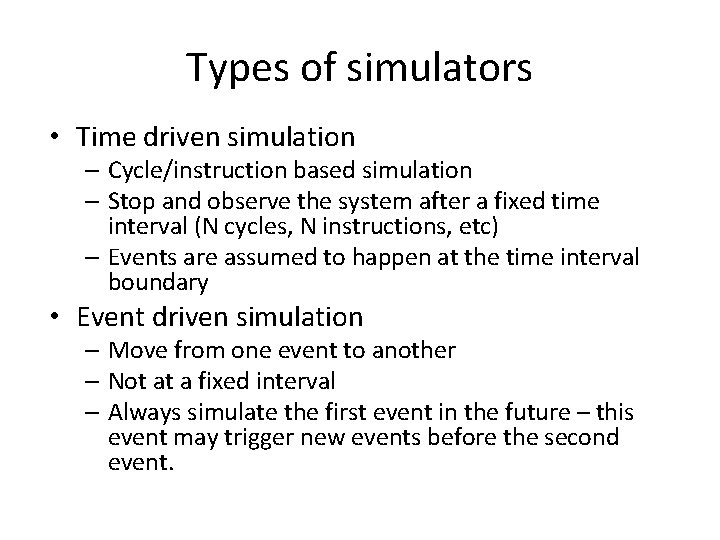 Types of simulators

• Time driven simulation
 – Cycle/instruction based simulation
 – Stop and observe the system after a fixed time interval (N cycles, N instructions, etc)
 – Events are assumed to happen at the time interval boundary
• Event driven simulation
 – Move from one event to another
 – Not at a fixed interval
 – Always simulate the first event in the future – this event may trigger new events before the second event.